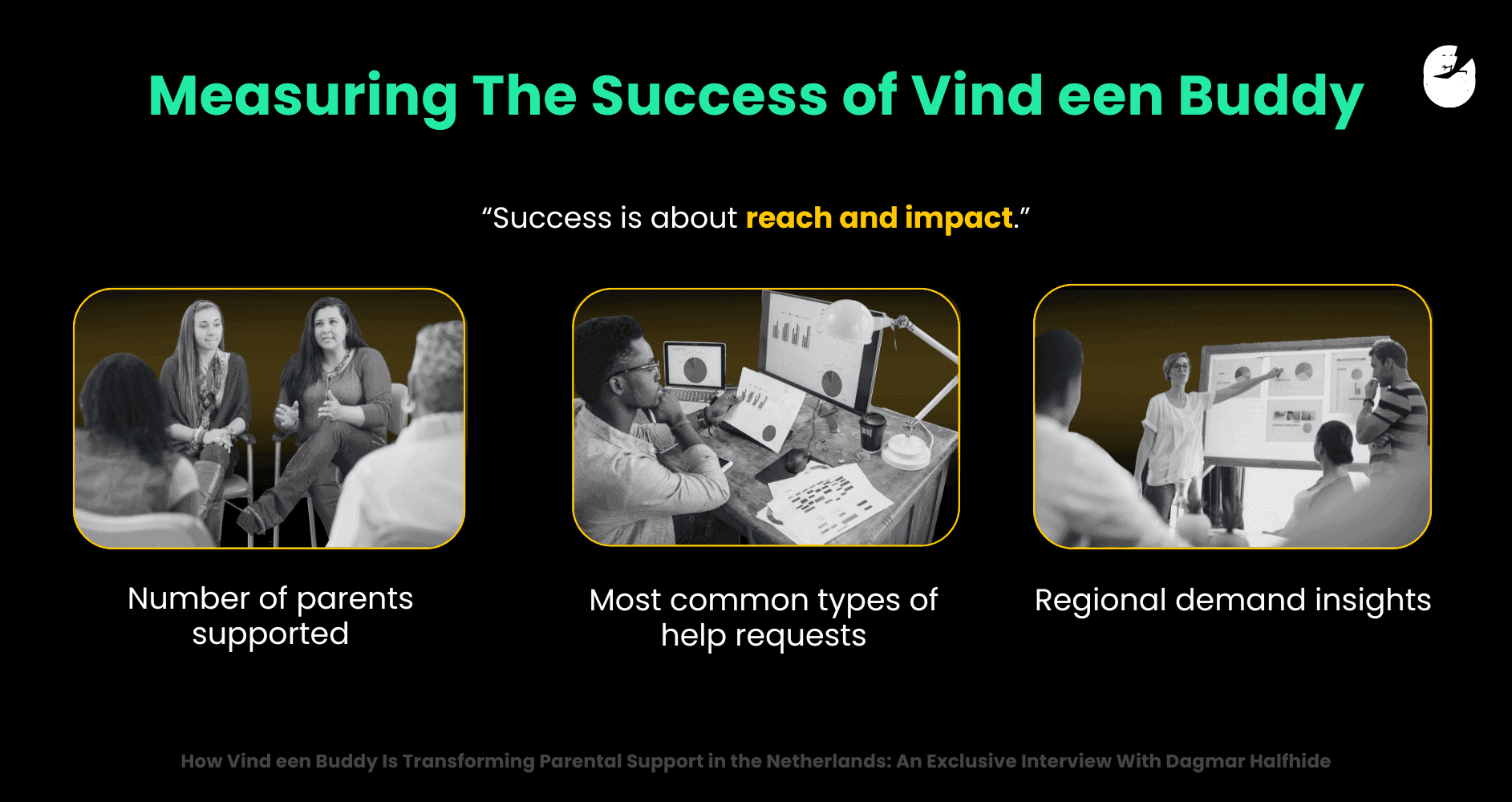 Measuring The Success of Vind een Buddy

“Success is about reach and impact.”

Number of parents supported

Most common types of help requests

Regional demand insights

How Vind een Buddy Is Transforming Parental Support in the Netherlands: An Exclusive Interview With Dagmar Halfhide